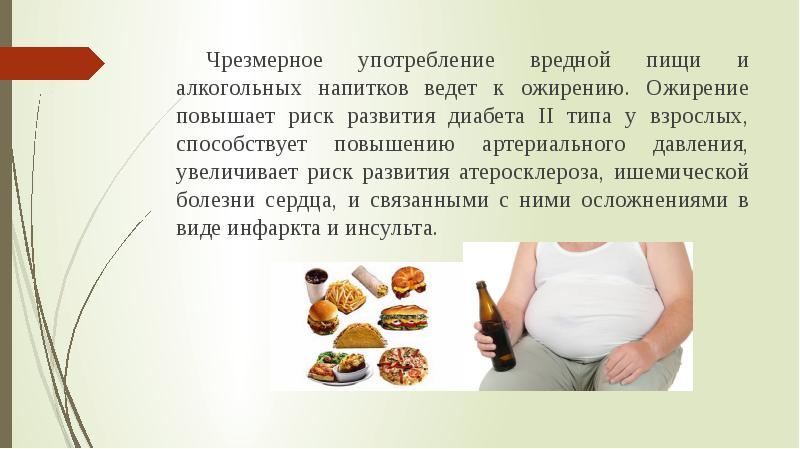 Чрезмерное употребление вредной пищи и алкогольных напитков ведет к ожирению. Ожирение повышает риск развития диабета II типа у взрослых, способствует повышению артериального давления, увеличивает риск развития атеросклероза, ишемической болезни сердца, и связанными с ними осложнениями в виде инфаркта и инсульта.